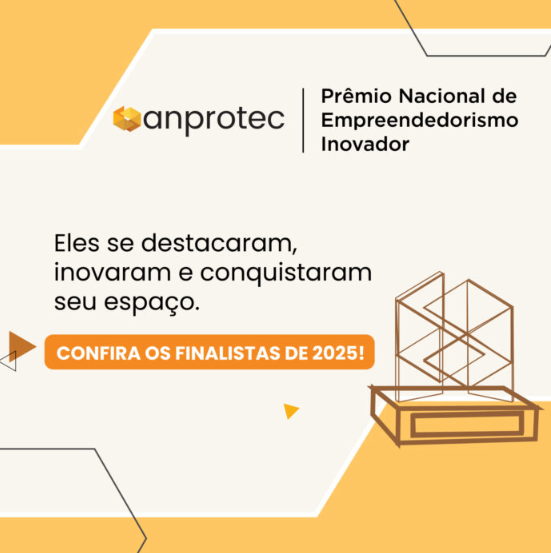 anprotec

Prêmio Nacional de Empreendedorismo Inovador

Eles se destacaram, inovaram e conquistaram seu espaço.

CONFIRA OS FINALISTAS DE 2025!